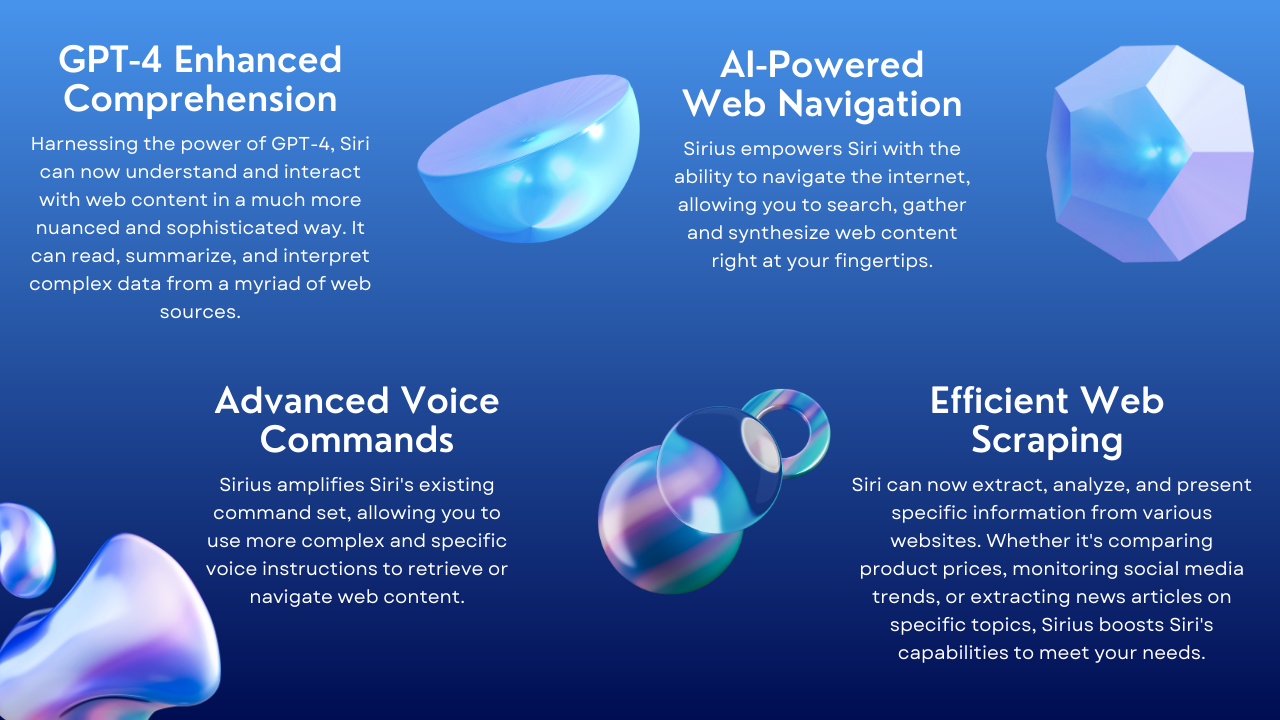 GPT-4 Enhanced Comprehension

Harnessing the power of GPT-4, Siri can now understand and interact with web content in a much more nuanced and sophisticated way. It can read, summarize, and interpret complex data from a myriad of web sources.

AI-Powered Web Navigation

Sirius empowers Siri with the ability to navigate the internet, allowing you to search, gather and synthesize web content right at your fingertips.

Advanced Voice Commands

Sirius amplifies Siri's existing command set, allowing you to use more complex and specific voice instructions to retrieve or navigate web content.

Efficient Web Scraping

Siri can now extract, analyze, and present specific information from various websites. Whether it's comparing product prices, monitoring social media trends, or extracting news articles on specific topics, Sirius boosts Siri's capabilities to meet your needs.